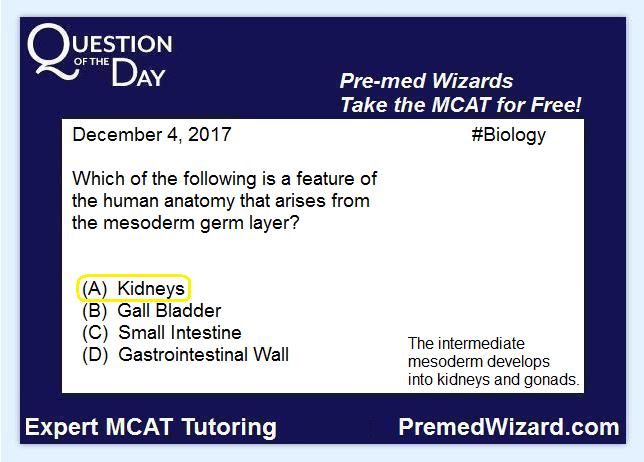 QUESTION OF THE DAY

Pre-med Wizards
Take the MCAT for Free!

December 4, 2017

#Biology

Which of the following is a feature of the human anatomy that arises from the mesoderm germ layer?

(A) Kidneys
(B) Gall Bladder
(C) Small Intestine
(D) Gastrointestinal Wall

The intermediate mesoderm develops into kidneys and gonads.

Expert MCAT Tutoring

PremedWizard.com